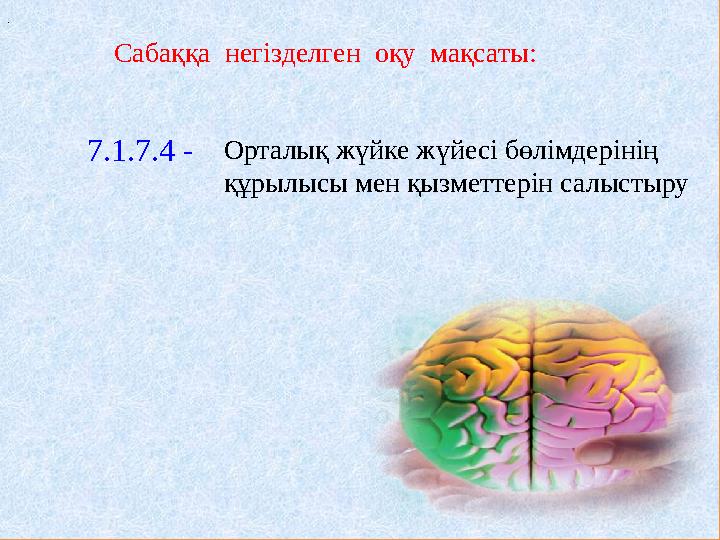 Сабаққа негізделген оқу мақсаты:

7.1.7.4 - Орталық жүйке жүйесі бөлімдерінің құрылысы мен қызметтерін салыстыру